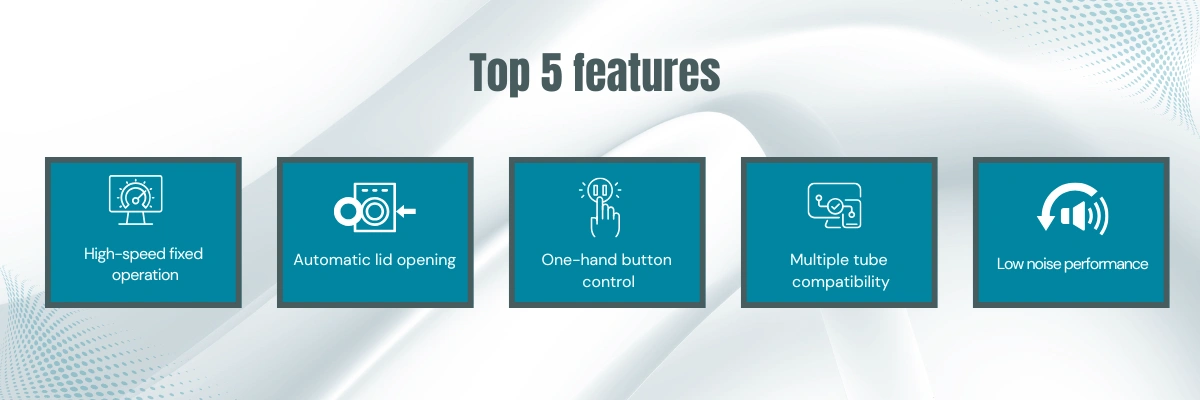 Top 5 features

High-speed fixed operation

Automatic lid opening

One-hand button control

Multiple tube compatibility

Low noise performance